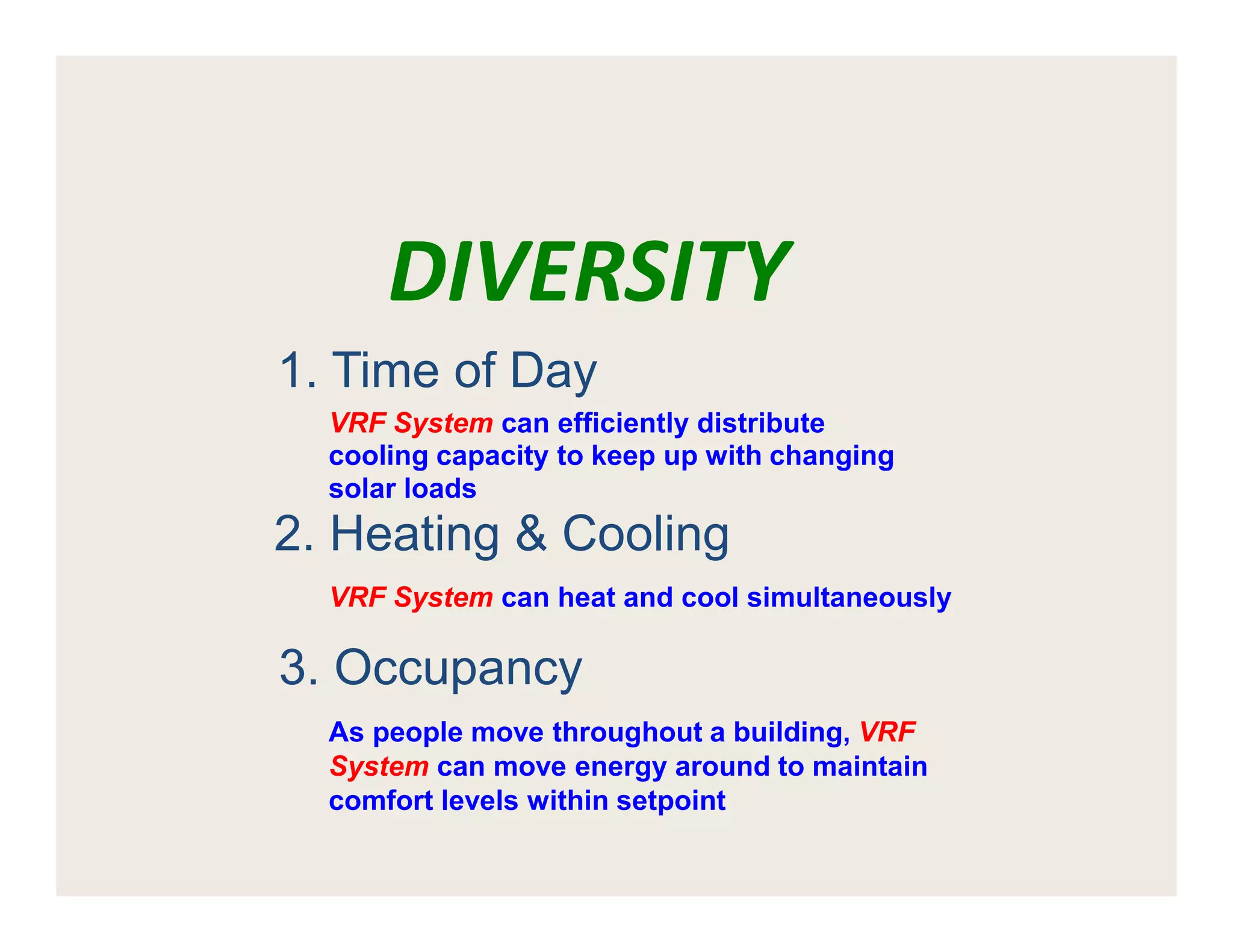 DIVERSITY

1. Time of Day

VRF System can efficiently distribute cooling capacity to keep up with changing solar loads

2. Heating & Cooling

VRF System can heat and cool simultaneously

3. Occupancy

As people move throughout a building, VRF System can move energy around to maintain comfort levels within setpoint